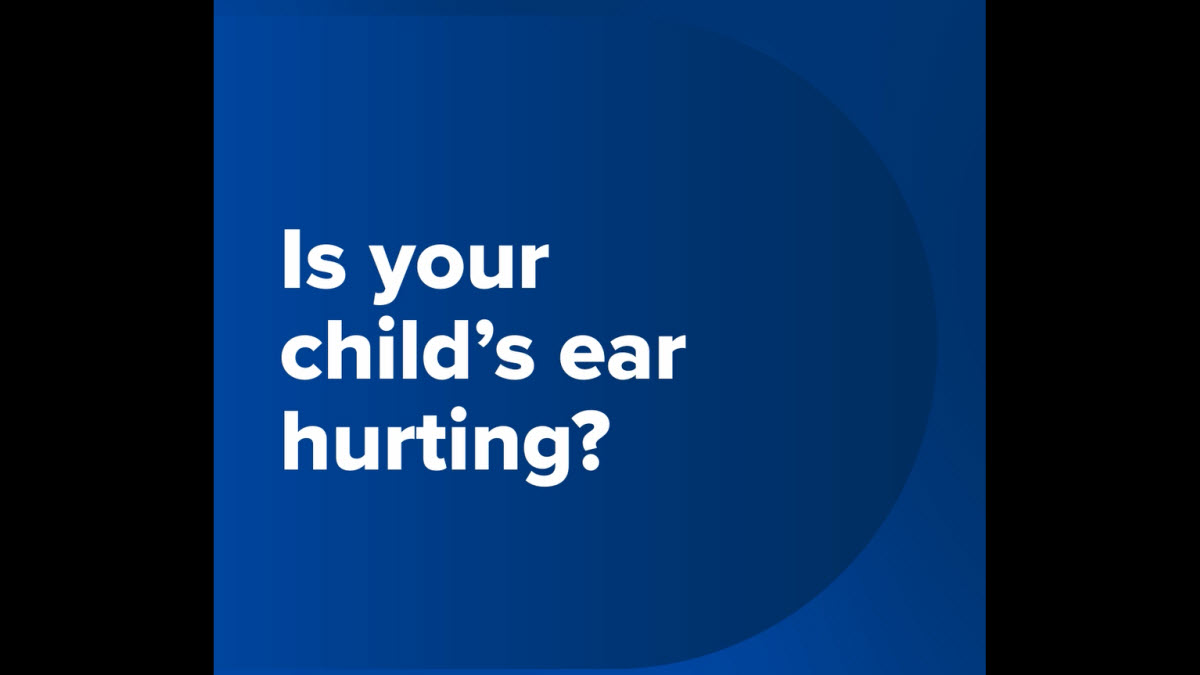 Is your child’s ear hurting?